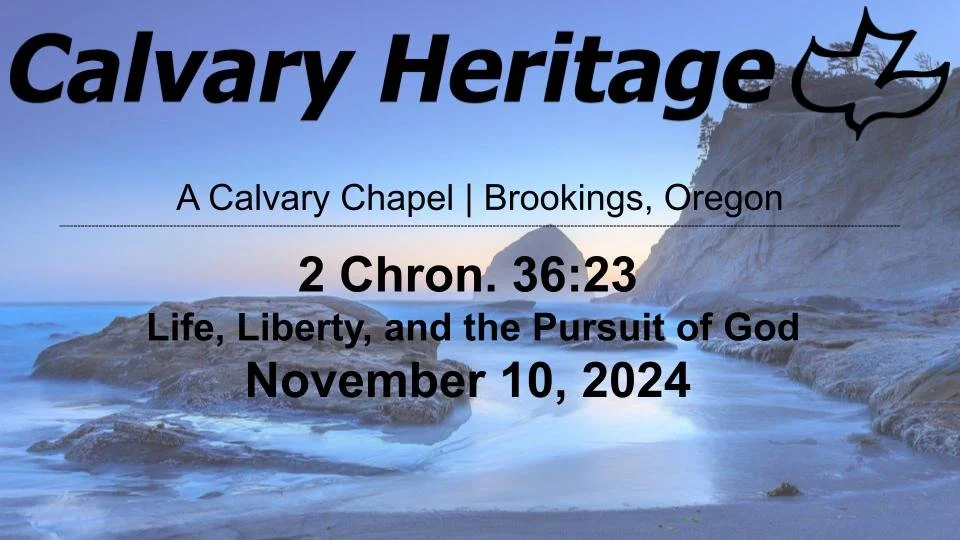 Calvary Heritage

A Calvary Chapel | Brookings, Oregon

2 Chron. 36:23

Life, Liberty, and the Pursuit of God

November 10, 2024